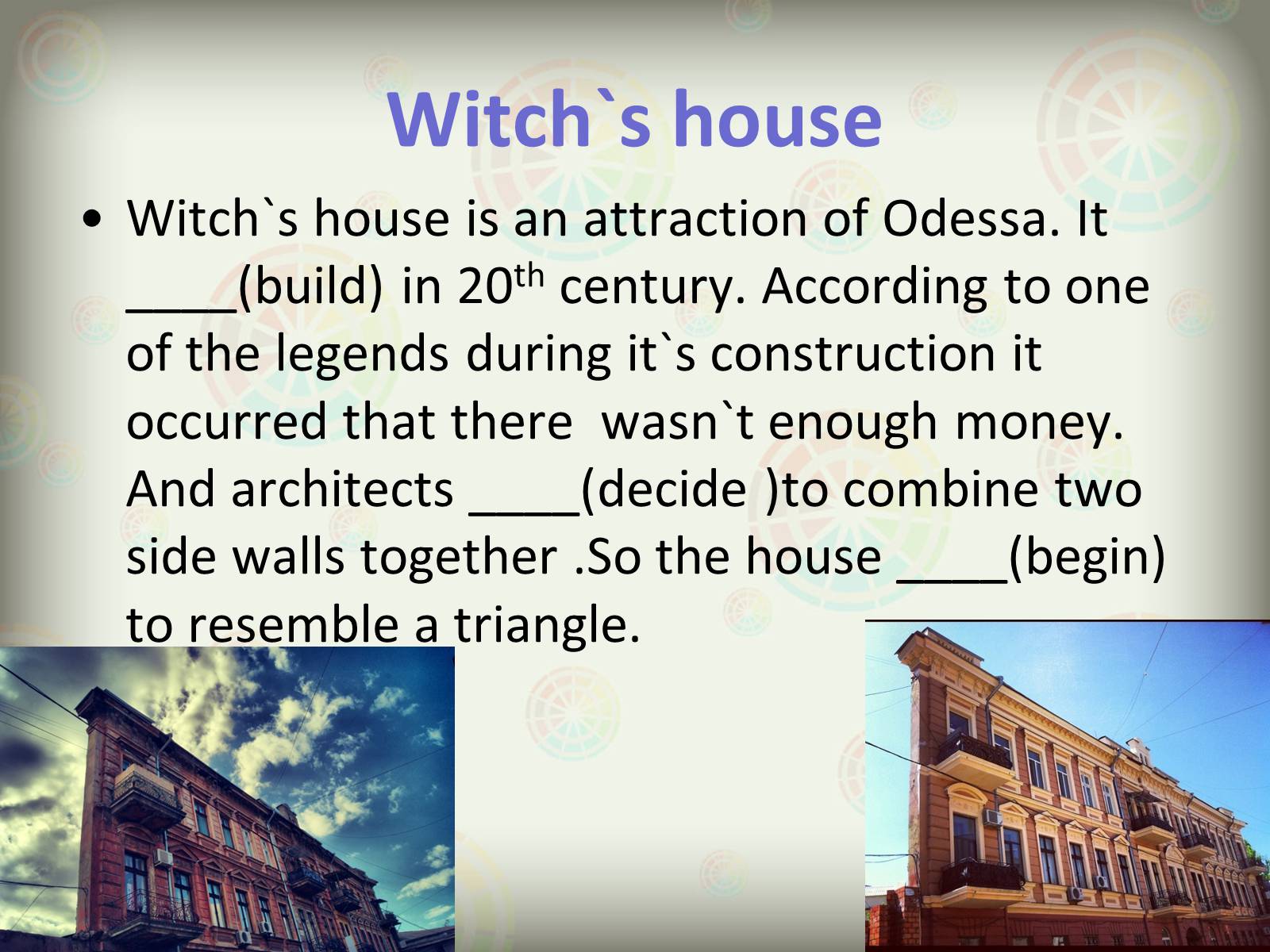 Witch`s house

• Witch`s house is an attraction of Odessa. It ____(build) in 20$^{th}$ century. According to one of the legends during it`s construction it occurred that there wasn`t enough money. And architects ____(decide )to combine two side walls together .So the house ____(begin) to resemble a triangle.